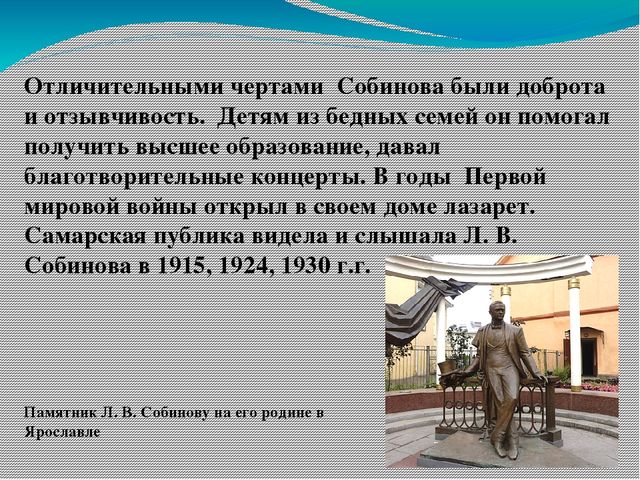 Отличительными чертами Собинова были доброта и отзывчивость. Детям из бедных семей он помогал получить высшее образование, давал благотворительные концерты. В годы Первой мировой войны открыл в своем доме лазарет. Самарская публика видела и слышала Л. В. Собинова в 1915, 1924, 1930 г.г.

Памятник Л. В. Собинову на его родине в Ярославле